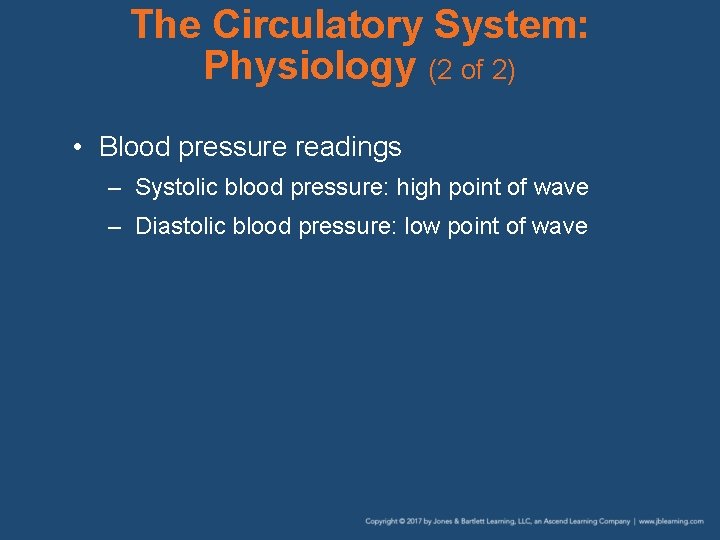 The Circulatory System: Physiology (2 of 2)

• Blood pressure readings
– Systolic blood pressure: high point of wave
– Diastolic blood pressure: low point of wave

Copyright © 2017 by Jones & Bartlett Learning, LLC, an Ascend Learning Company | www.jblearning.com